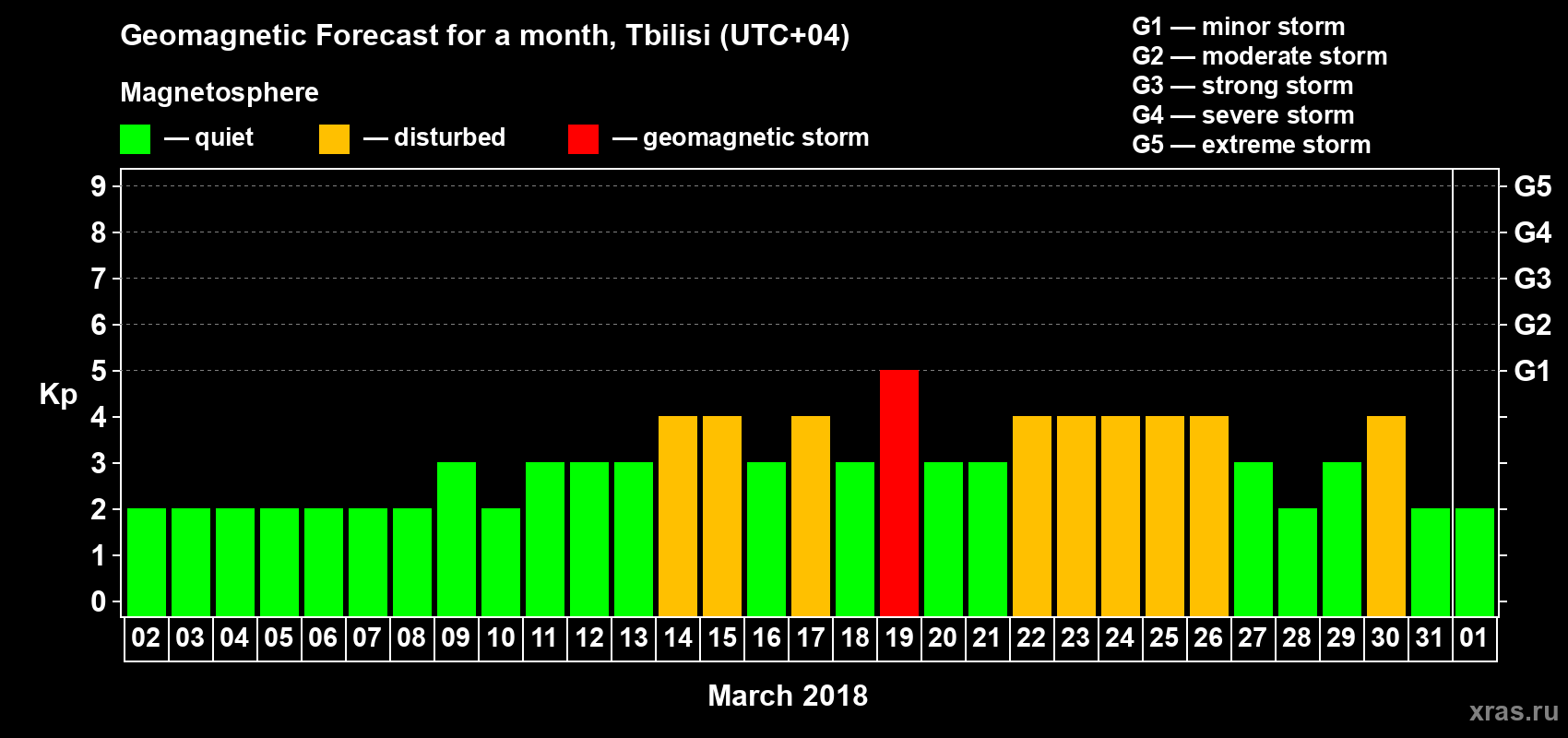 Geomagnetic Forecast for a month, Tbilisi (UTC+04)

Magnetosphere

— quiet — disturbed — geomagnetic storm

G1 — minor storm
G2 — moderate storm
G3 — strong storm
G4 — severe storm
G5 — extreme storm

Kp

9
8
7
6
5
4
3
2
1
0

G5
G4
G3
G2
G1

02 03 04 05 06 07 08 09 10 11 12 13 14 15 16 17 18 19 20 21 22 23 24 25 26 27 28 29 30 31 01

March 2018

xras.ru